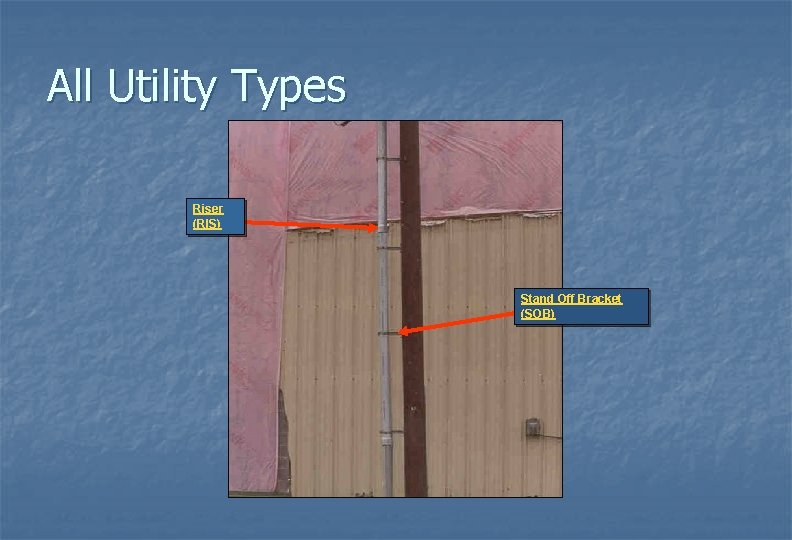 All Utility Types

Riser
(RIS)

Stand Off Bracket
(SOB)